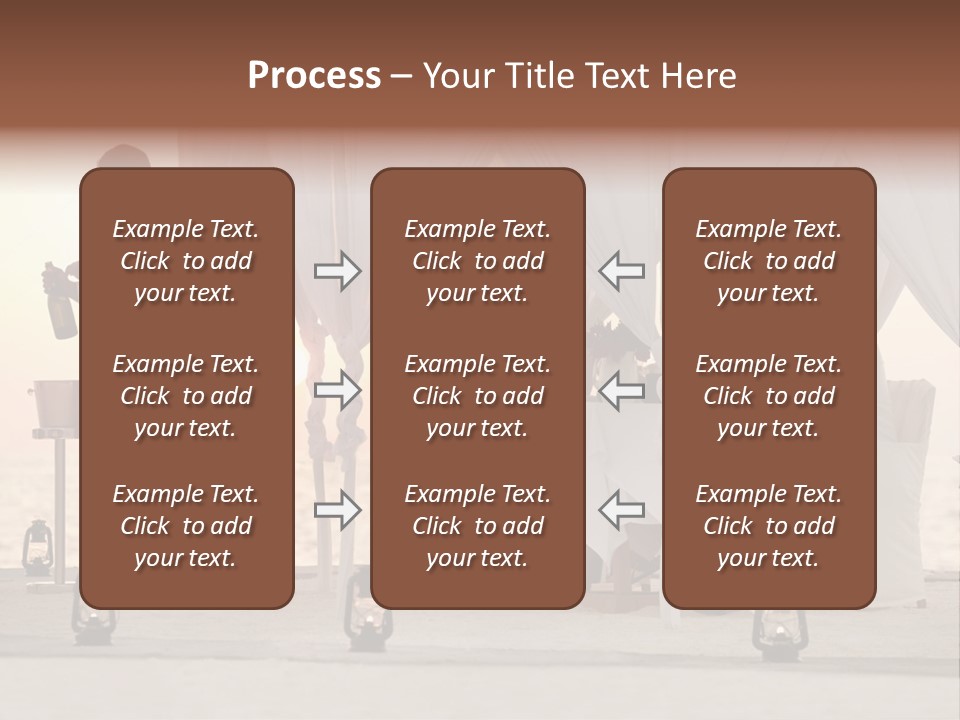 Process – Your Title Text Here

Example Text. Click to add your text.

Example Text. Click to add your text.

Example Text. Click to add your text.

Example Text. Click to add your text.

Example Text. Click to add your text.

Example Text. Click to add your text.

Example Text. Click to add your text.

Example Text. Click to add your text.

Example Text. Click to add your text.